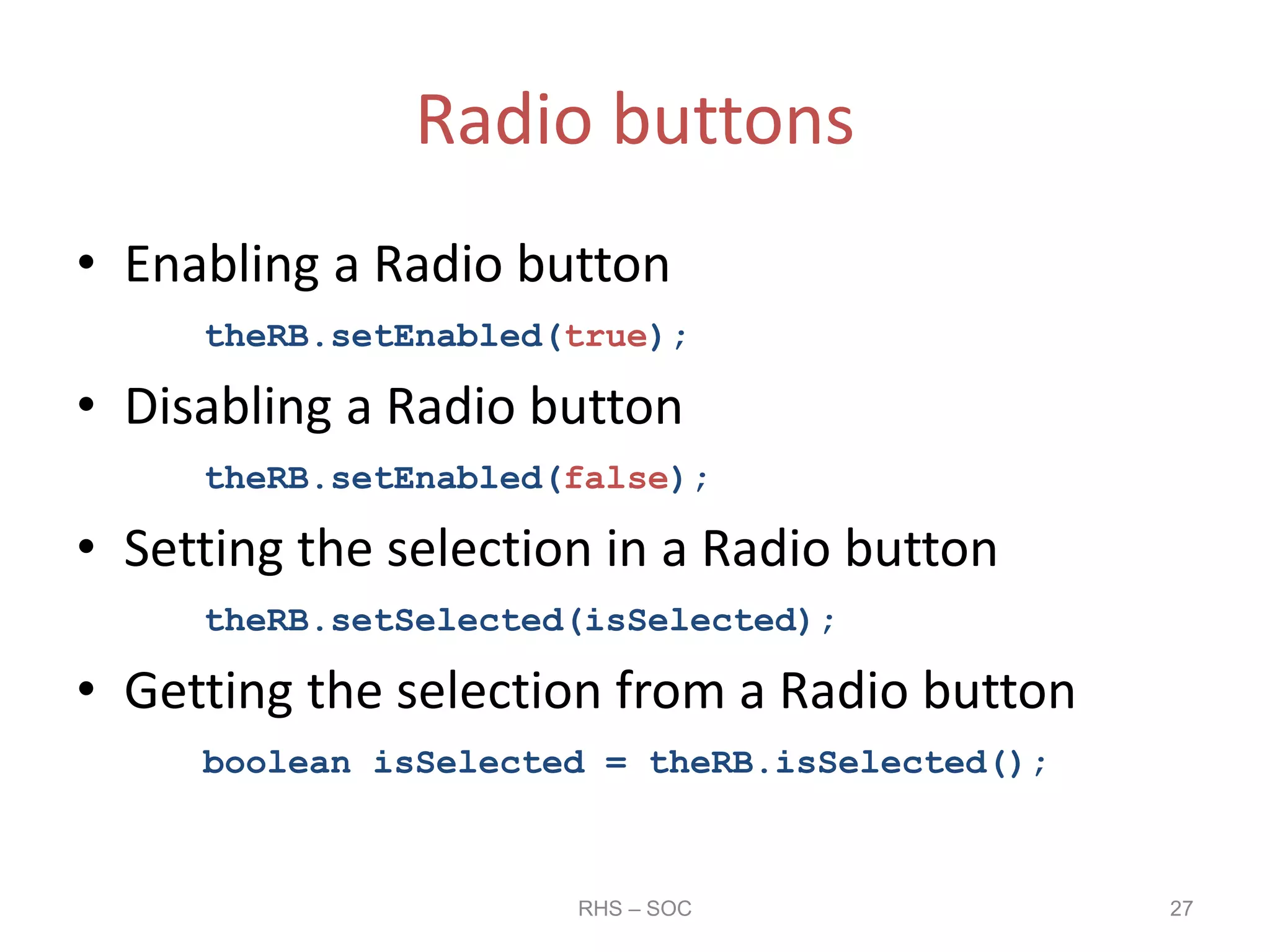 Radio buttons

• Enabling a Radio button

theRB.setEnabled(true);

• Disabling a Radio button

theRB.setEnabled(false);

• Setting the selection in a Radio button

theRB.setSelected(isSelected);

• Getting the selection from a Radio button

boolean isSelected = theRB.isSelected();

RHS – SOC

27